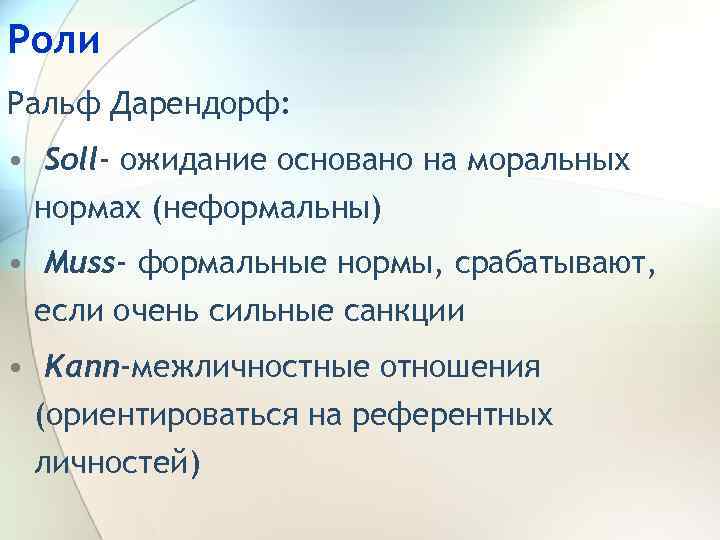 Роли

Ральф Дарендорф:

• Soll- ожидание основано на моральных нормах (неформальны)

• Muss- формальные нормы, срабатывают, если очень сильные санкции

• Kann-межличностные отношения (ориентироваться на референтных личностей)